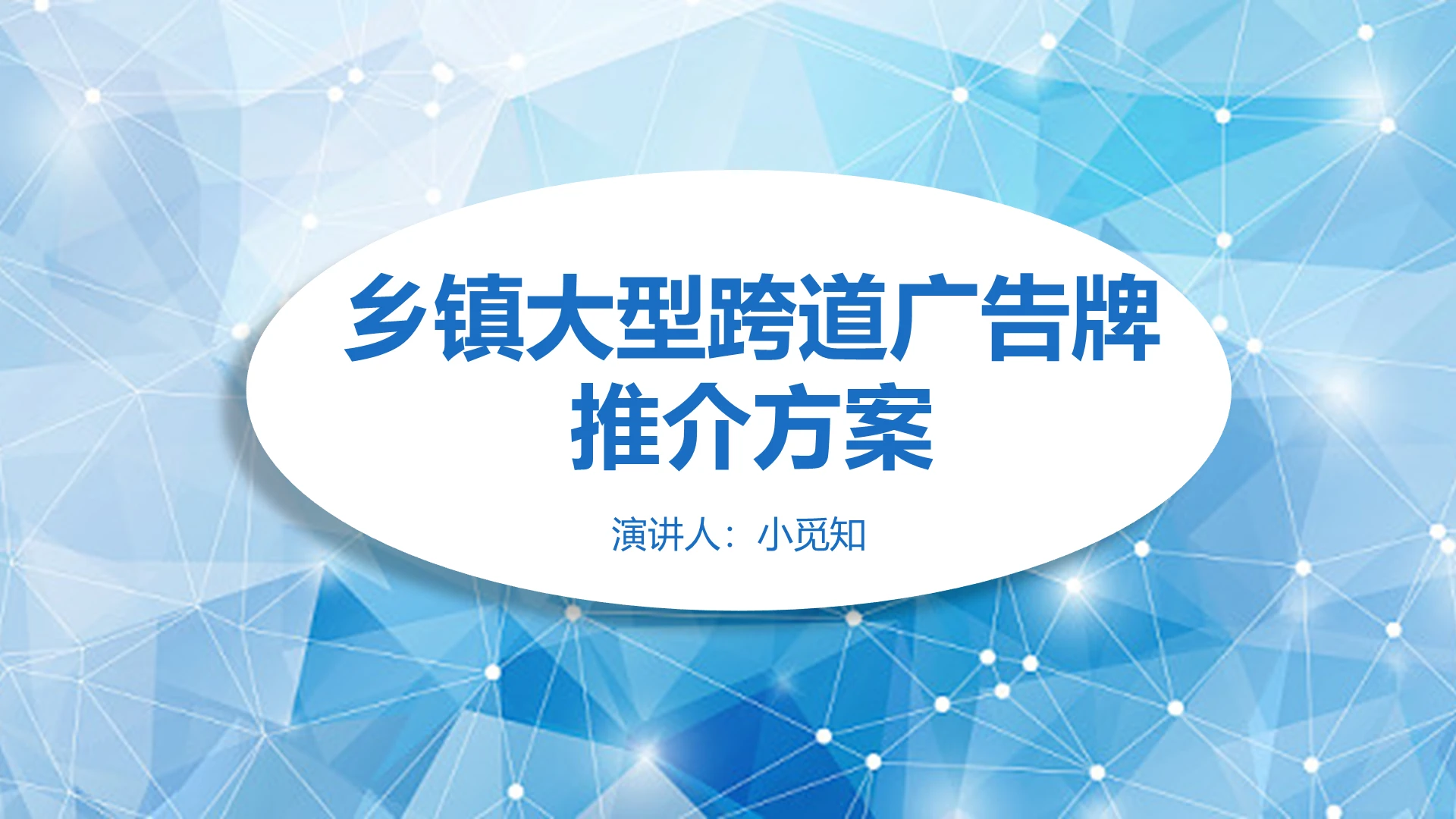 乡镇大型跨道广告牌推介方案

演讲人：小觅知